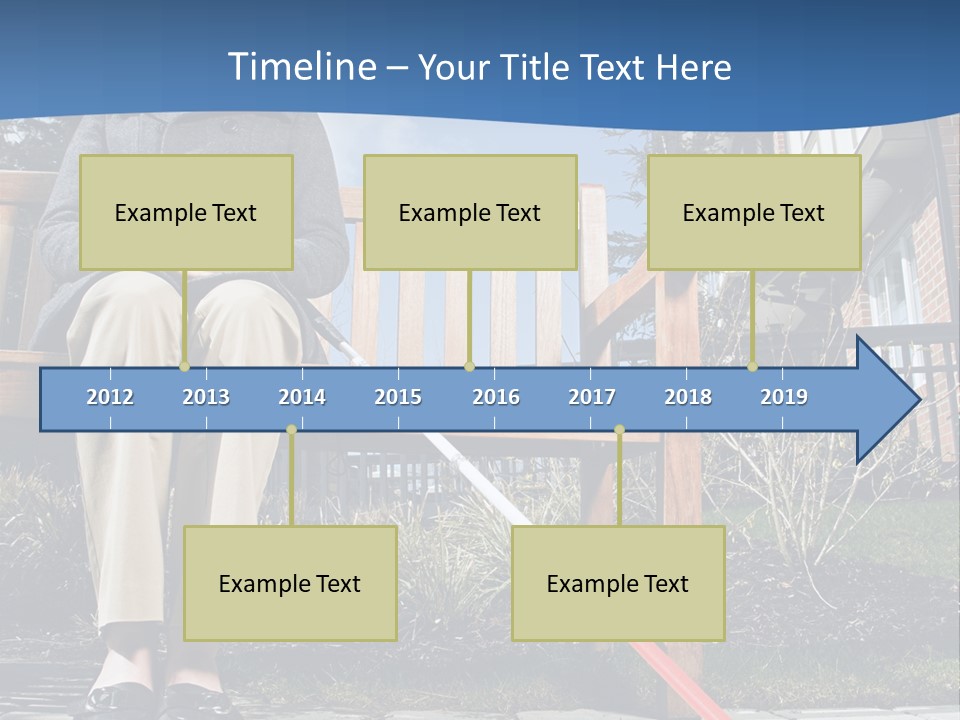 Timeline – Your Title Text Here

Example Text

Example Text

Example Text

2012 2013 2014 2015 2016 2017 2018 2019

Example Text

Example Text